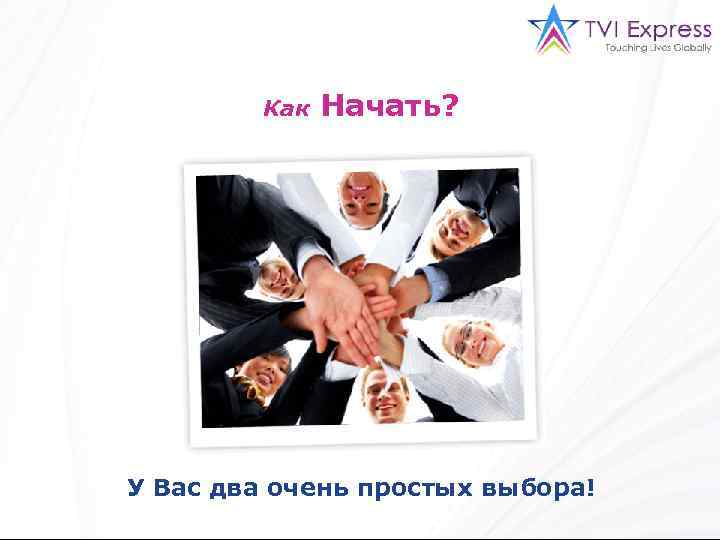 TVI Express
Touching Lives Globally

Как Начать?

У Вас два очень простых выбора!